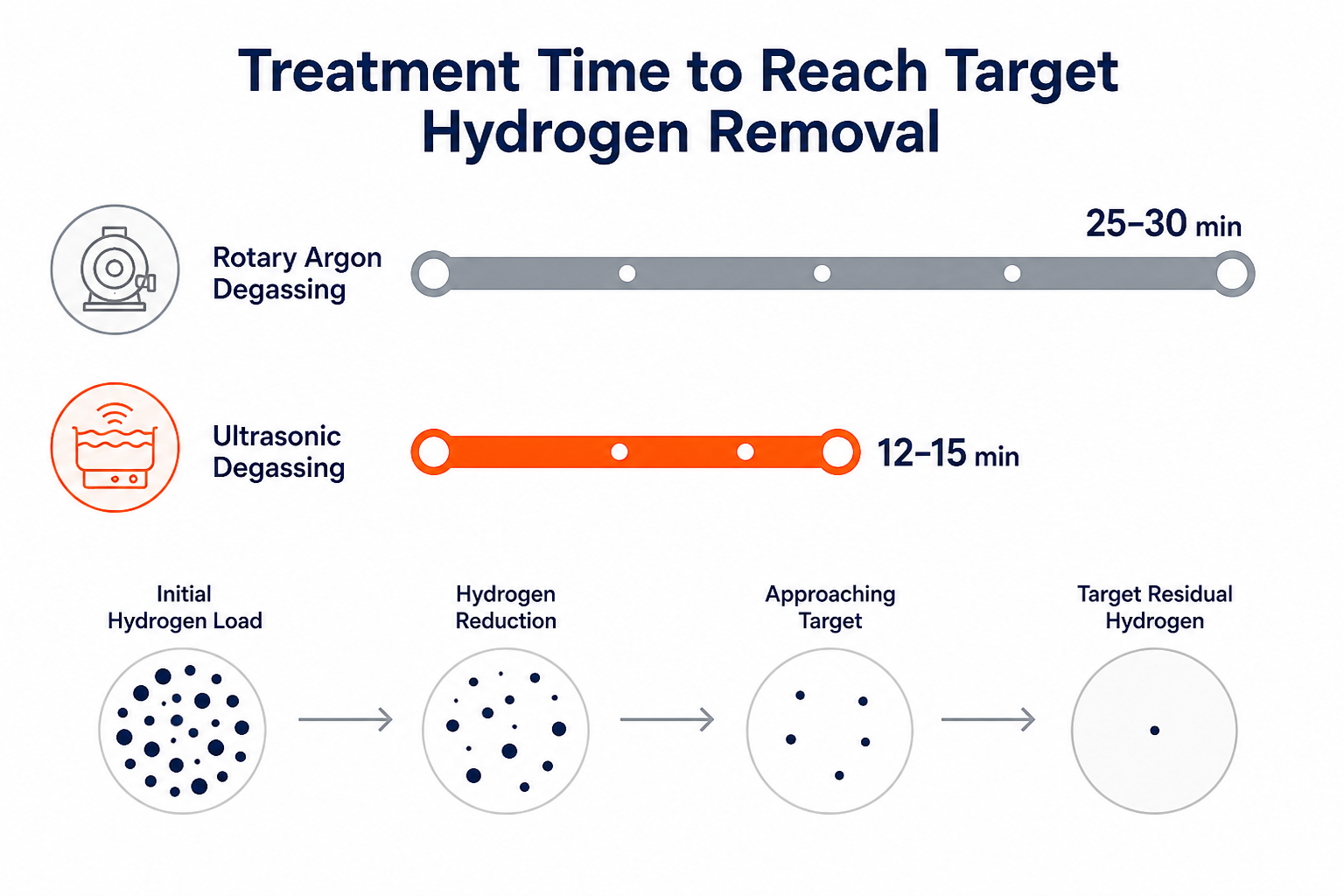 Treatment Time to Reach Target Hydrogen Removal

Rotary Argon Degassing

25–30 min

Ultrasonic Degassing

12–15 min

Initial Hydrogen Load

Hydrogen Reduction

Approaching Target

Target Residual Hydrogen